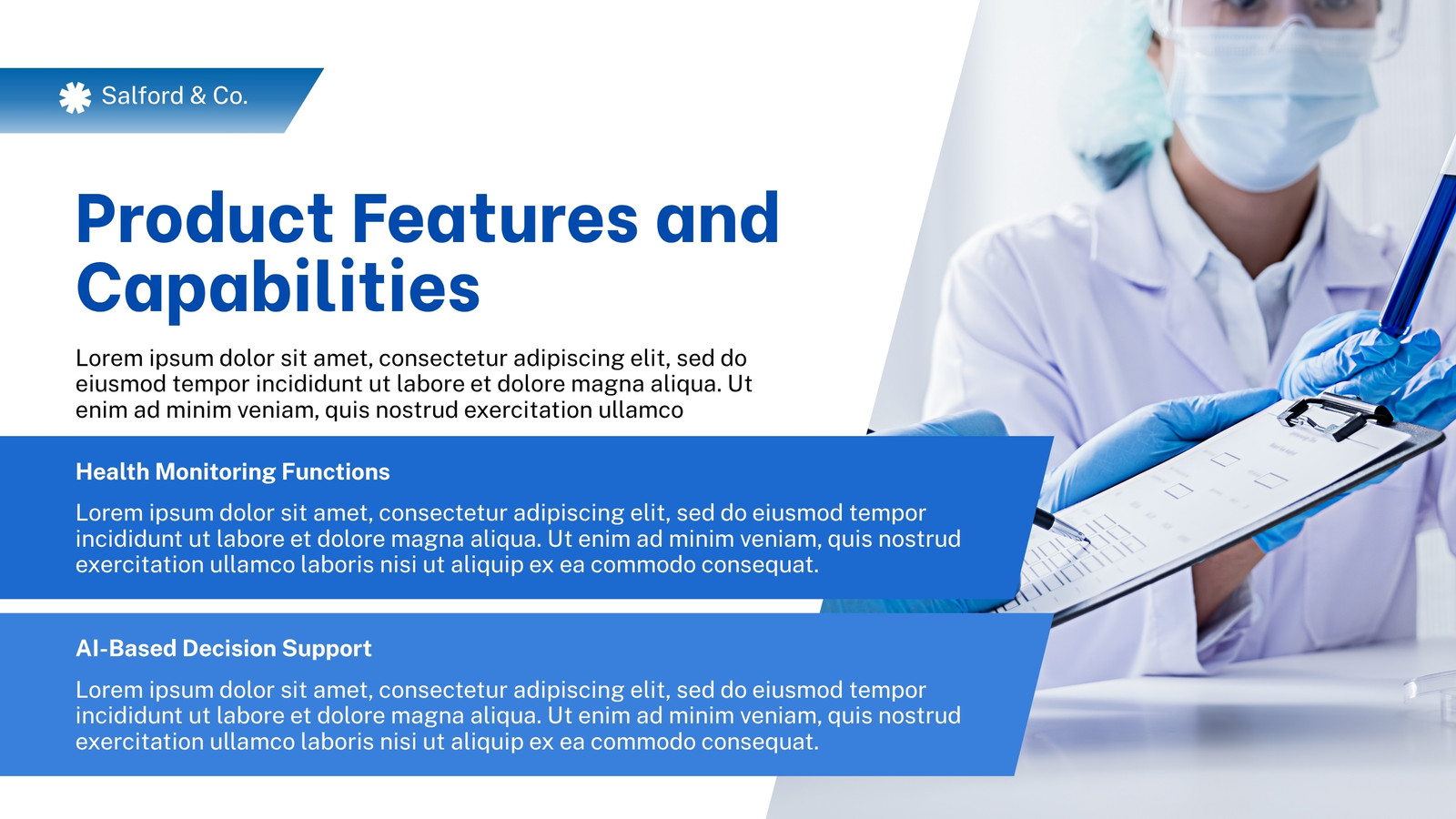 Salford & Co.

Product Features and Capabilities

Lorem ipsum dolor sit amet, consectetur adipiscing elit, sed do eiusmod tempor incididunt ut labore et dolore magna aliqua. Ut enim ad minim veniam, quis nostrud exercitation ullamco

Health Monitoring Functions

Lorem ipsum dolor sit amet, consectetur adipiscing elit, sed do eiusmod tempor incididunt ut labore et dolore magna aliqua. Ut enim ad minim veniam, quis nostrud exercitation ullamco laboris nisi ut aliquip ex ea commodo consequat.

AI-Based Decision Support

Lorem ipsum dolor sit amet, consectetur adipiscing elit, sed do eiusmod tempor incididunt ut labore et dolore magna aliqua. Ut enim ad minim veniam, quis nostrud exercitation ullamco laboris nisi ut aliquip ex ea commodo consequat.